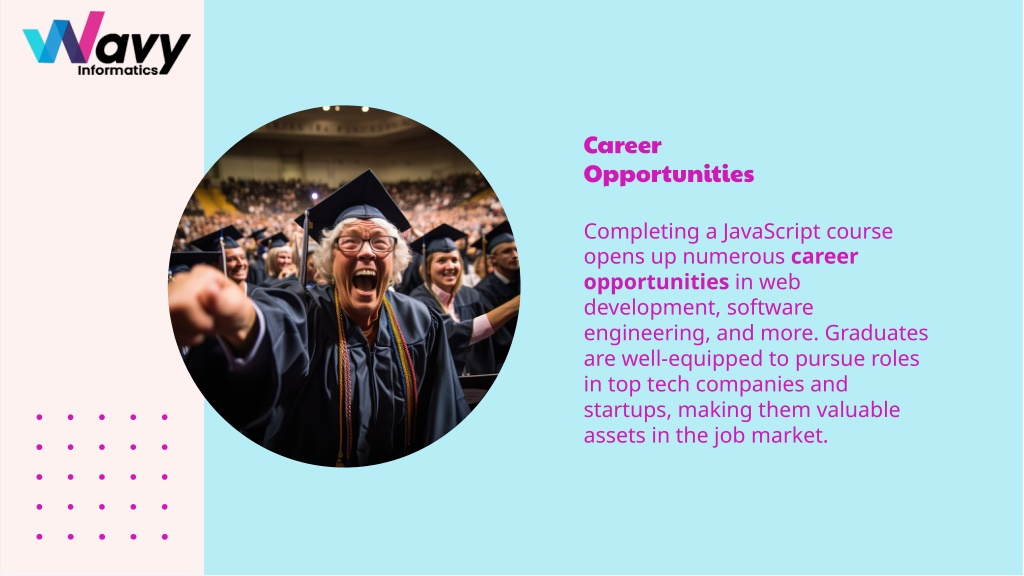 Wavy
Informatics

Career Opportunities

Completing a JavaScript course opens up numerous career opportunities in web development, software engineering, and more. Graduates are well-equipped to pursue roles in top tech companies and startups, making them valuable assets in the job market.